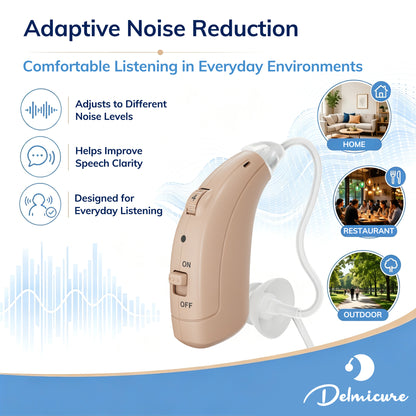 Adaptive Noise Reduction

Comfortable Listening in Everyday Environments

Adjusts to Different Noise Levels

Helps Improve Speech Clarity

Designed for Everyday Listening

HOME

RESTAURANT

OUTDOOR

ON

OFF

Delmicure